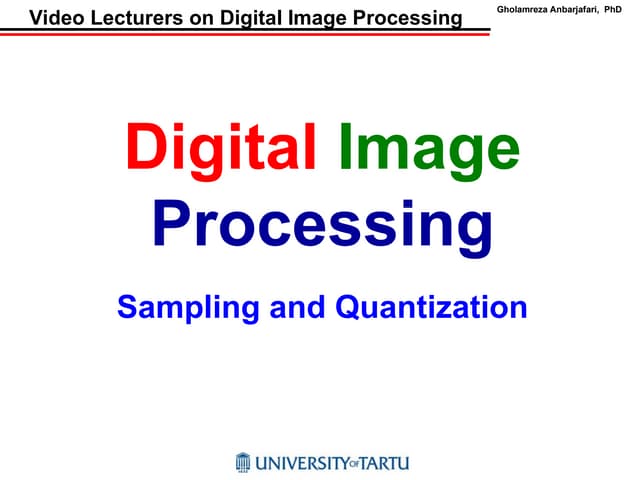 Video Lecturers on Digital Image Processing

Gholamreza Anbarjafari, PhD

Digital Image Processing

Sampling and Quantization

UNIVERSITY OF TARTU